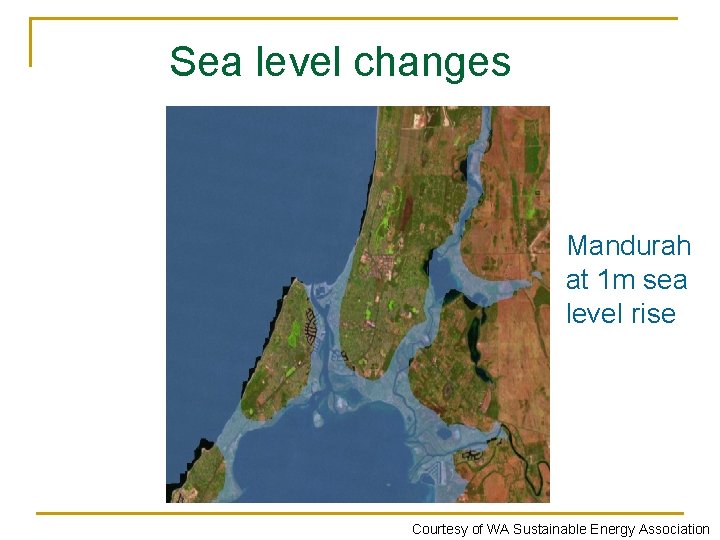 Sea level changes

Mandurah at 1m sea level rise

Courtesy of WA Sustainable Energy Association